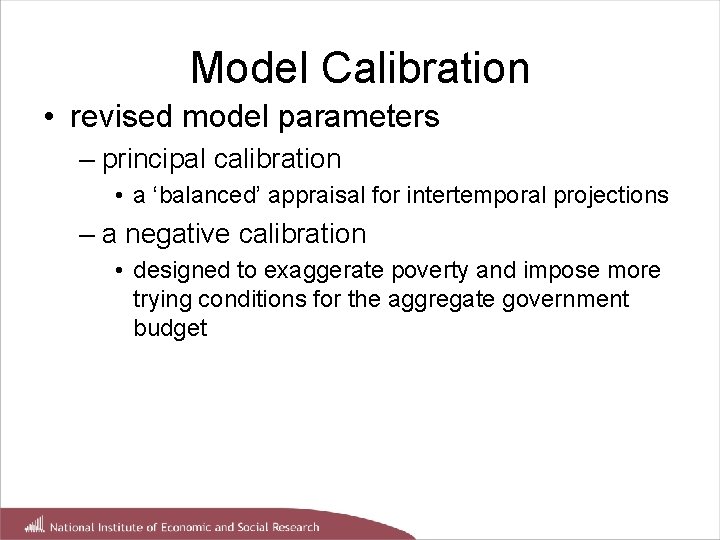 Model Calibration

• revised model parameters

– principal calibration

• a ‘balanced’ appraisal for intertemporal projections

– a negative calibration

• designed to exaggerate poverty and impose more trying conditions for the aggregate government budget

National Institute of Economic and Social Research